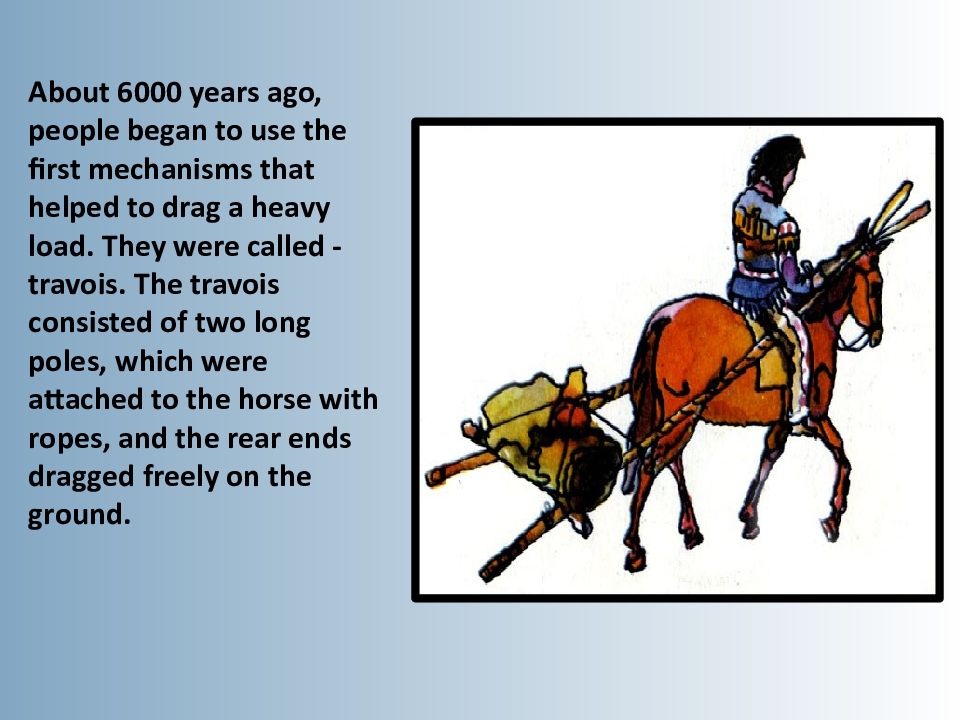 About 6000 years ago, people began to use the first mechanisms that helped to drag a heavy load. They were called - travois. The travois consisted of two long poles, which were attached to the horse with ropes, and the rear ends dragged freely on the ground.